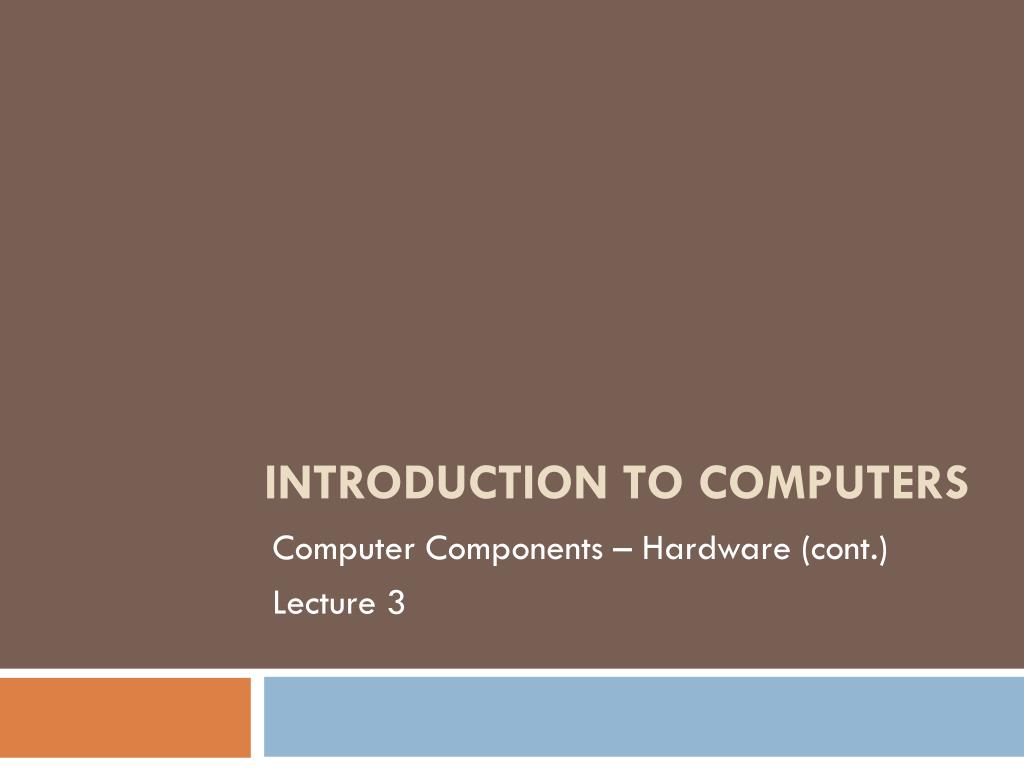 INTRODUCTION TO COMPUTERS

Computer Components – Hardware (cont.)

Lecture 3